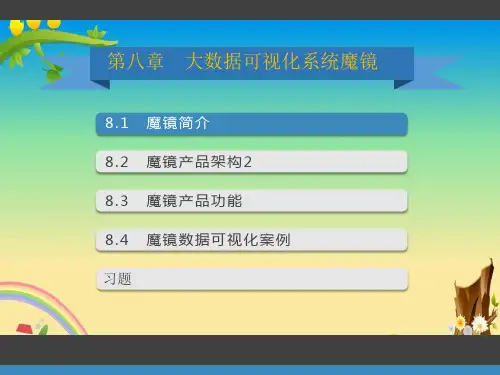 第八章　大数据可视化系统魔镜

8.1　魔镜简介

8.2　魔镜产品架构2

8.3　魔镜产品功能

8.4　魔镜数据可视化案例

习题